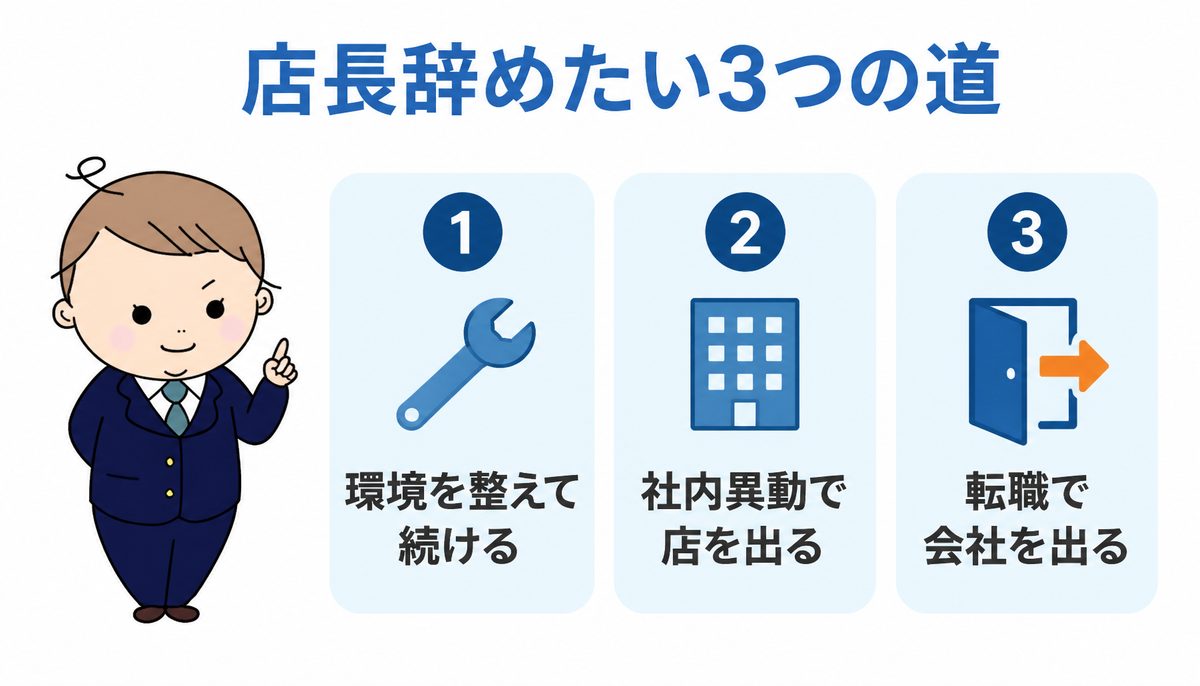 店長辞めたい3つの道

1
環境を整えて続ける

2
社内異動で店を出る

3
転職で会社を出る